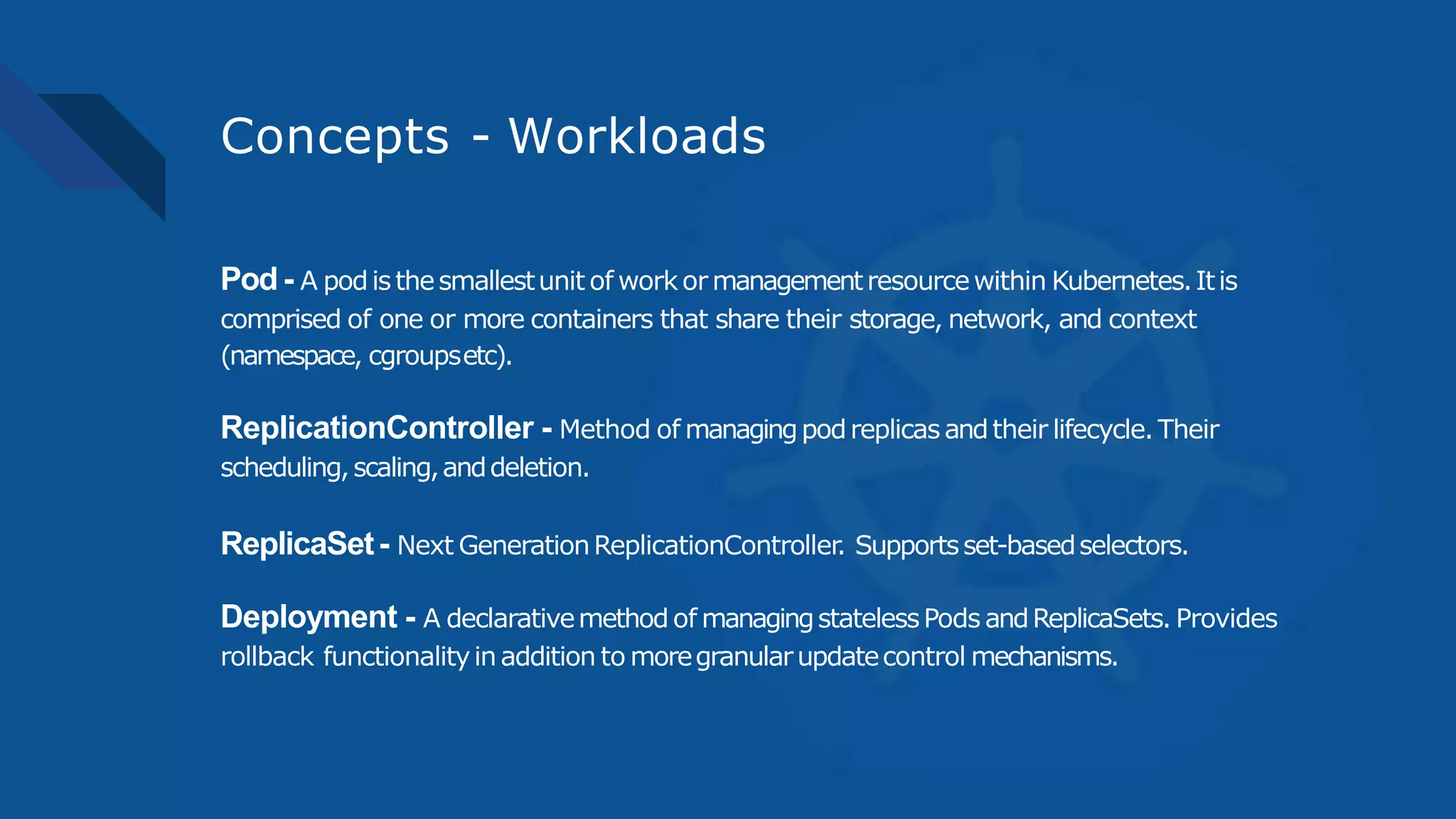 Concepts - Workloads

Pod - A pod is the smallest unit of work or management resource within Kubernetes. It is comprised of one or more containers that share their storage, network, and context (namespace, cgroups etc).

ReplicationController - Method of managing pod replicas and their lifecycle. Their scheduling, scaling, and deletion.

ReplicaSet - Next Generation ReplicationController. Supports set-based selectors.

Deployment - A declarative method of managing stateless Pods and ReplicaSets. Provides rollback functionality in addition to more granular update control mechanisms.